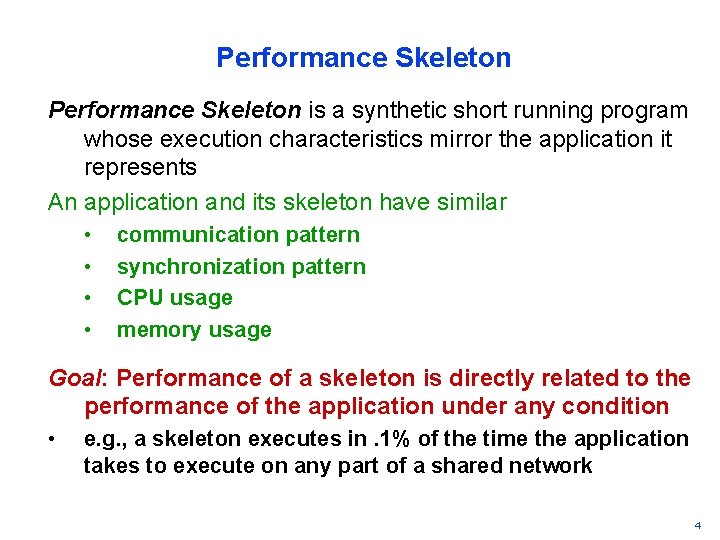 Performance Skeleton

Performance Skeleton is a synthetic short running program whose execution characteristics mirror the application it represents

An application and its skeleton have similar

• communication pattern
• synchronization pattern
• CPU usage
• memory usage

Goal: Performance of a skeleton is directly related to the performance of the application under any condition

• e.g., a skeleton executes in .1% of the time the application takes to execute on any part of a shared network

4